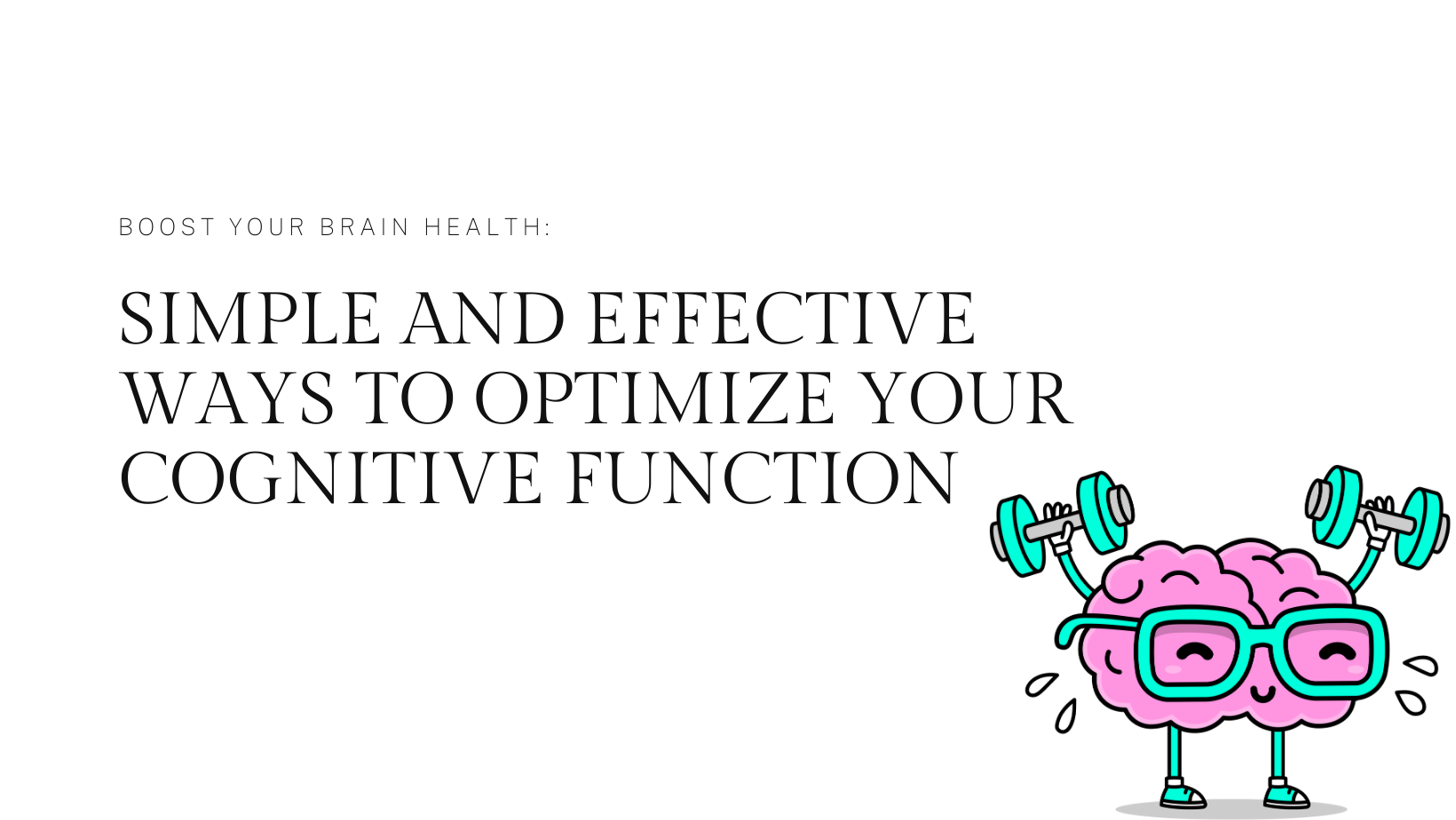 BOOST YOUR BRAIN HEALTH:

SIMPLE AND EFFECTIVE WAYS TO OPTIMIZE YOUR COGNITIVE FUNCTION